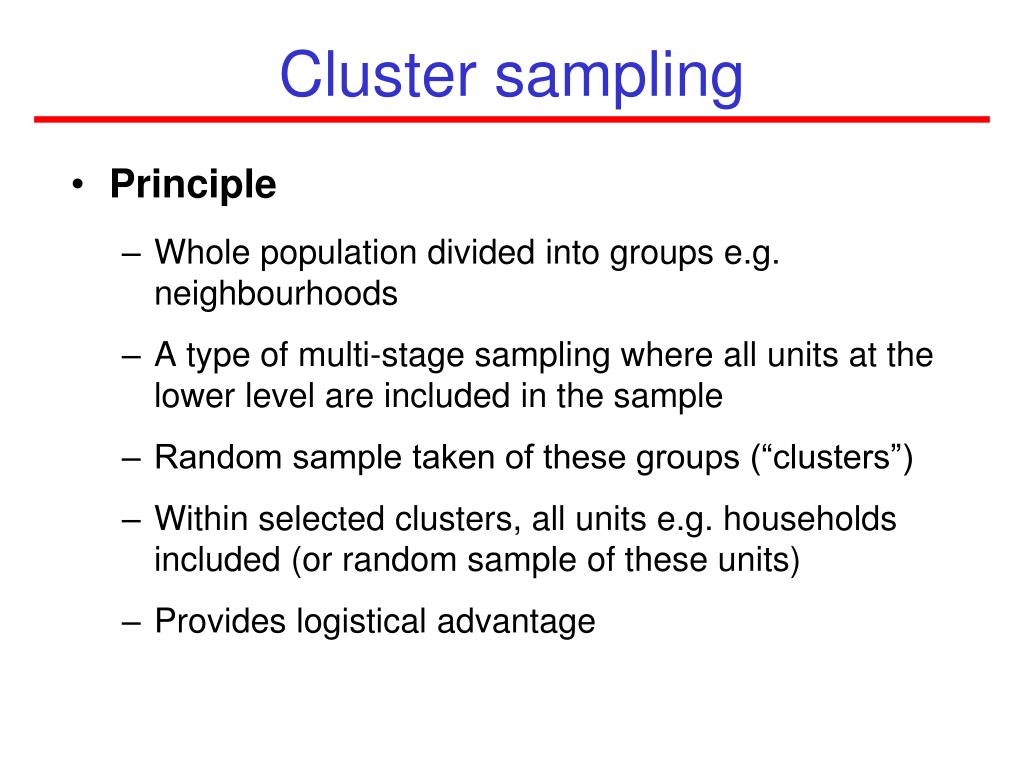 Cluster sampling

• Principle
– Whole population divided into groups e.g. neighbourhoods
– A type of multi-stage sampling where all units at the lower level are included in the sample
– Random sample taken of these groups (“clusters”)
– Within selected clusters, all units e.g. households included (or random sample of these units)
– Provides logistical advantage